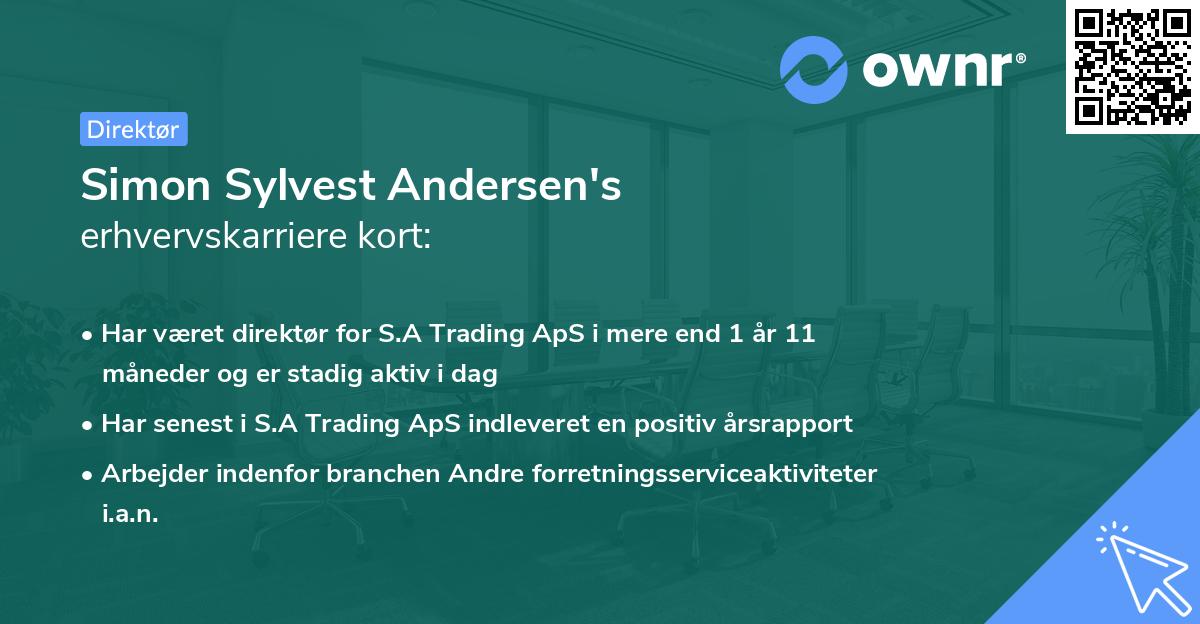 ownr®

Direktør

Simon Sylvest Andersen's erhvervskarriere kort:

• Har været direktør for S.A Trading ApS i mere end 1 år 11 måneder og er stadig aktiv i dag

• Har senest i S.A Trading ApS indleveret en positiv årsrapport

• Arbejder indenfor branchen Andre forretningsserviceaktiviteter i.a.n.